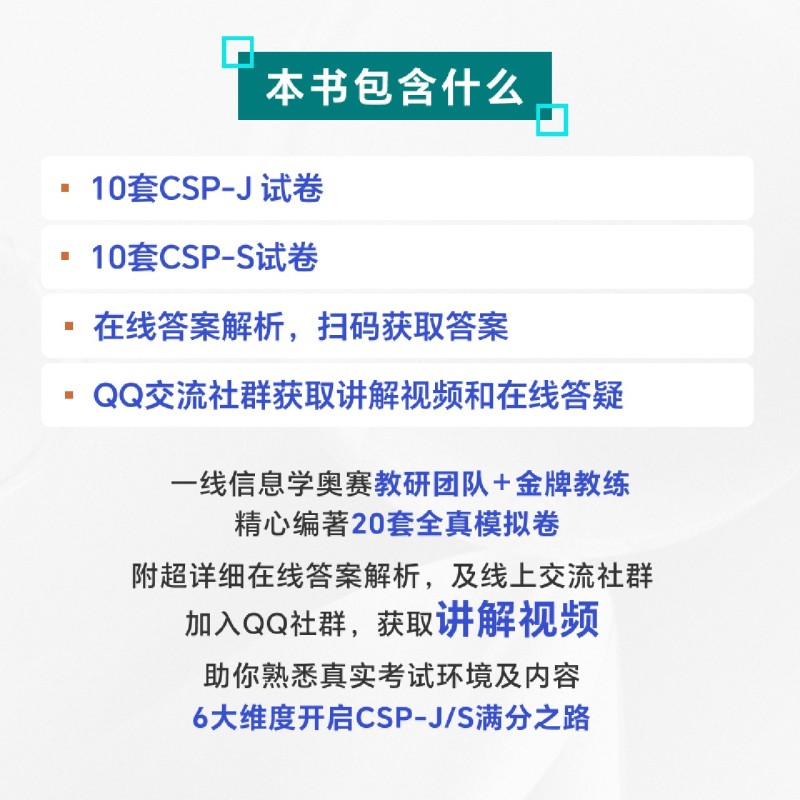 本书包含什么

▪ 10套CSP-J 试卷

▪ 10套CSP-S试卷

▪ 在线答案解析，扫码获取答案

▪ QQ交流社群获取讲解视频和在线答疑

一线信息学奥赛教研团队+金牌教练
精心编著20套全真模拟卷
附超详细在线答案解析，及线上交流社群
加入QQ社群，获取讲解视频
助你熟悉真实考试环境及内容
6大维度开启CSP-J/S满分之路